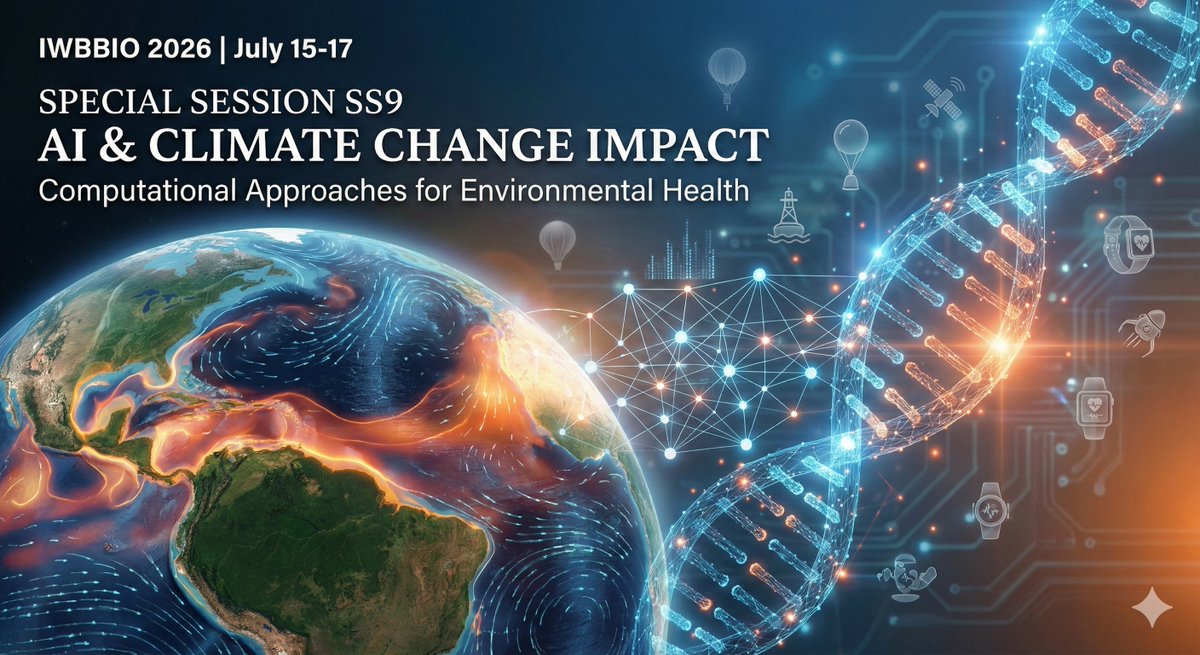 IWBBIO 2026 | July 15-17

SPECIAL SESSION SS9

AI & CLIMATE CHANGE IMPACT

Computational Approaches for Environmental Health